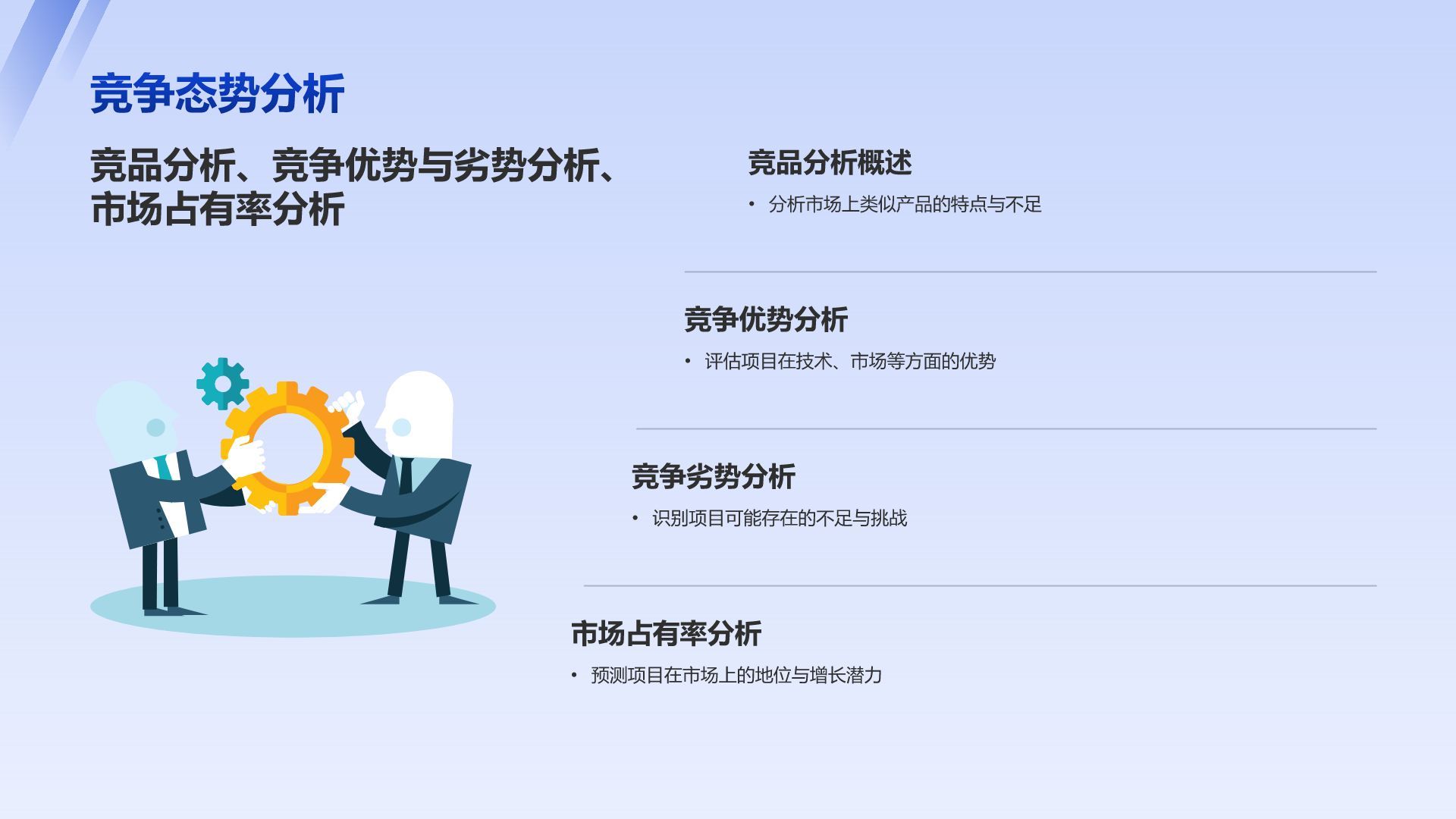 竞争态势分析

竞品分析、竞争优势与劣势分析、市场占有率分析

竞品分析概述

• 分析市场上类似产品的特点与不足

竞争优势分析

• 评估项目在技术、市场等方面的优势

竞争劣势分析

• 识别项目可能存在的不足与挑战

市场占有率分析

• 预测项目在市场上的地位与增长潜力